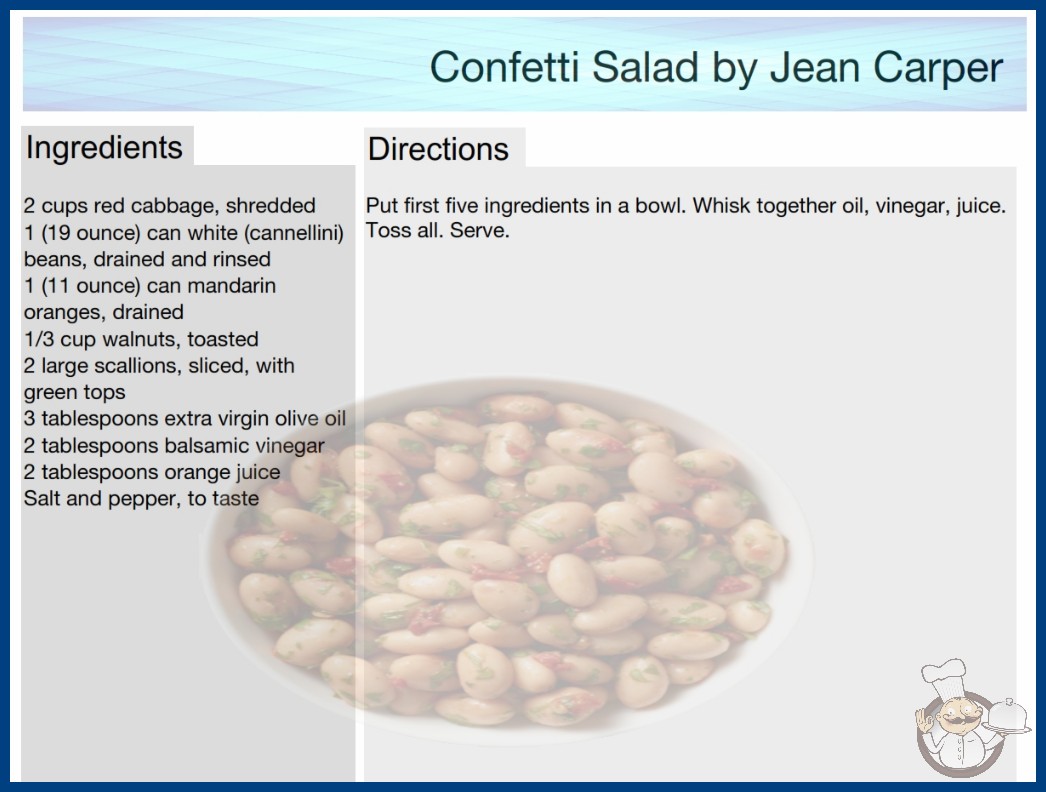 Confetti Salad by Jean Carper

Ingredients

2 cups red cabbage, shredded
1 (19 ounce) can white (cannellini) beans, drained and rinsed
1 (11 ounce) can mandarin oranges, drained
1/3 cup walnuts, toasted
2 large scallions, sliced, with green tops
3 tablespoons extra virgin olive oil
2 tablespoons balsamic vinegar
2 tablespoons orange juice
Salt and pepper, to taste

Directions

Put first five ingredients in a bowl. Whisk together oil, vinegar, juice. Toss all. Serve.